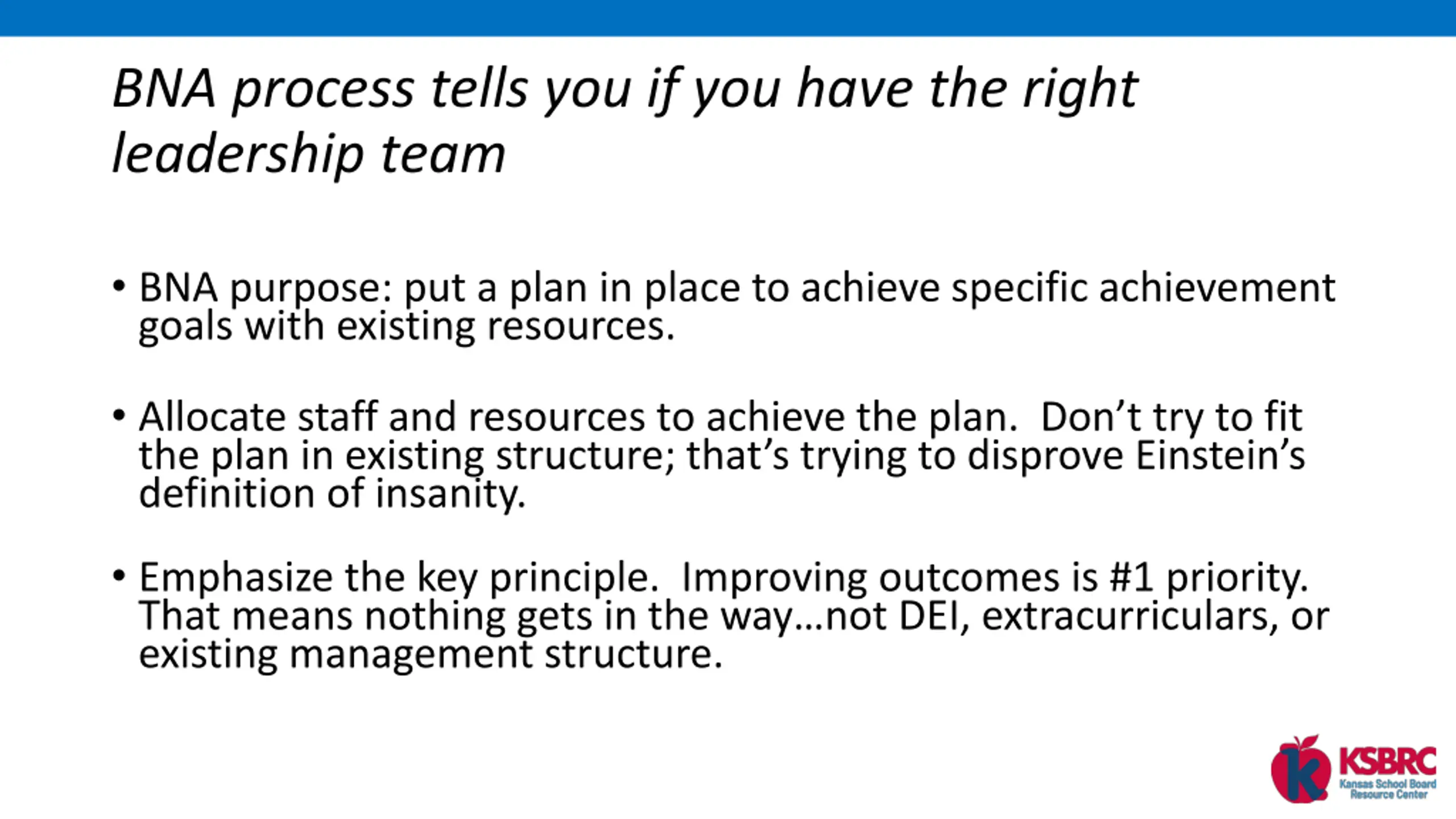 BNA process tells you if you have the right leadership team

• BNA purpose: put a plan in place to achieve specific achievement goals with existing resources.

• Allocate staff and resources to achieve the plan.  Don't try to fit the plan in existing structure; that's trying to disprove Einstein's definition of insanity.

• Emphasize the key principle.  Improving outcomes is #1 priority. That means nothing gets in the way…not DEI, extracurriculars, or existing management structure.

k KSBRC Kansas School Board Resource Center